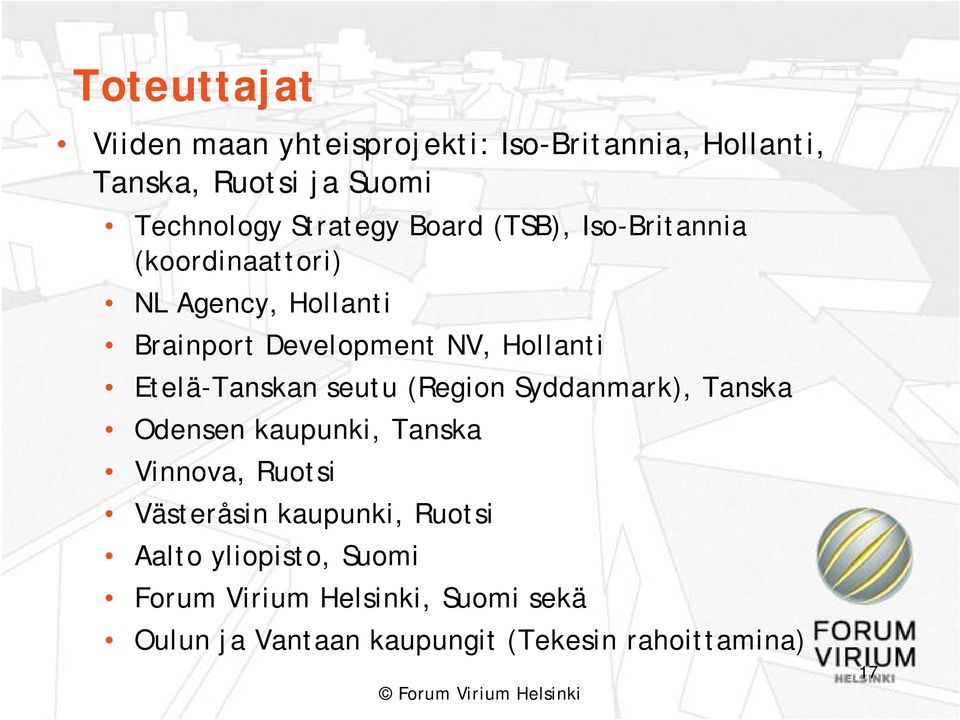 Toteuttajat

• Viiden maan yhteisprojekti: Iso-Britannia, Hollanti, Tanska, Ruotsi ja Suomi
  • Technology Strategy Board (TSB), Iso-Britannia (koordinaattori)
  • NL Agency, Hollanti
  • Brainport Development NV, Hollanti
  • Etelä-Tanskan seutu (Region Syddanmark), Tanska
  • Odensen kaupunki, Tanska
  • Vinnova, Ruotsi
  • Västeråsin kaupunki, Ruotsi
  • Aalto yliopisto, Suomi
  • Forum Virium Helsinki, Suomi sekä
  • Oulun ja Vantaan kaupungit (Tekesin rahoittamina)

FORUM VIRIUM HELSINKI

17

© Forum Virium Helsinki